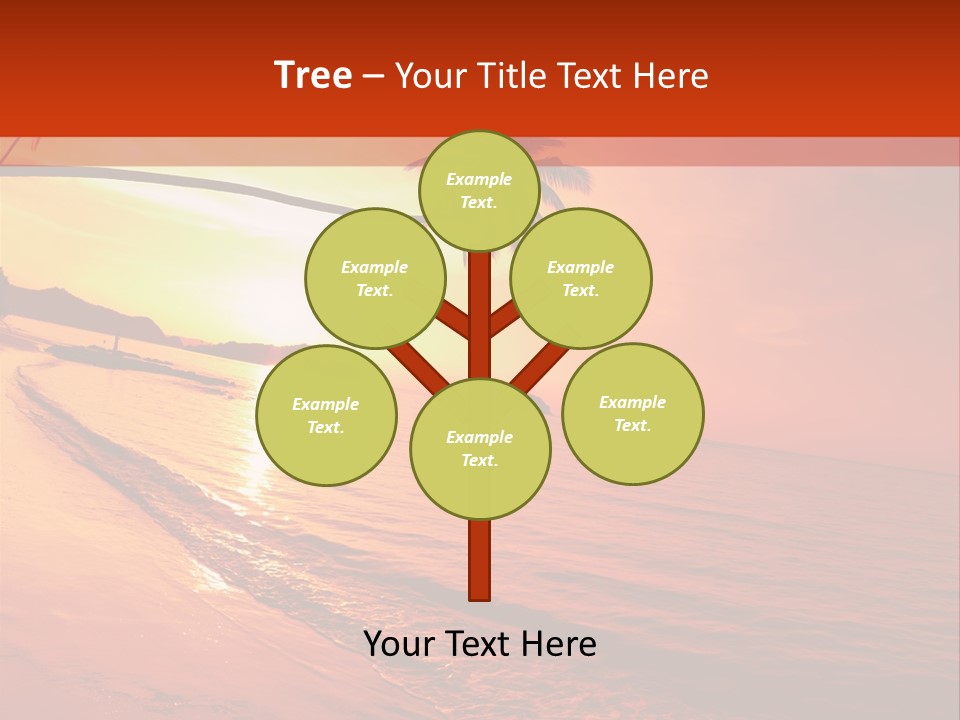 Tree – Your Title Text Here

Example Text.

Example Text.

Example Text.

Example Text.

Example Text.

Example Text.

Your Text Here